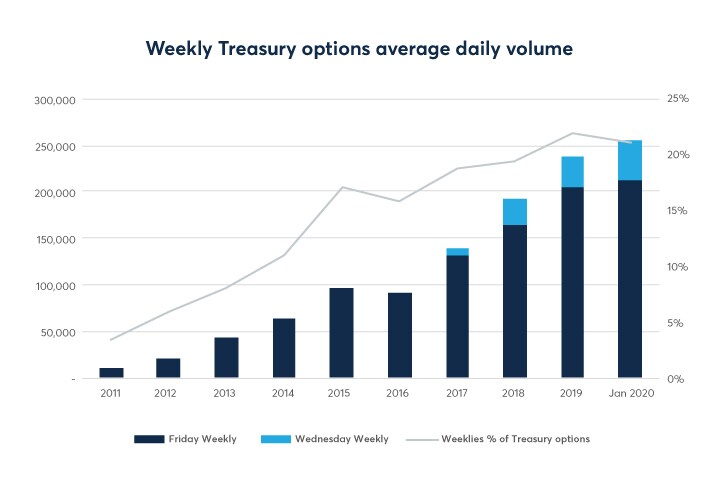 Weekly Treasury options average daily volume

300,000
250,000
200,000
150,000
100,000
50,000
-

25%
20%
15%
10%
5%
0%

2011 2012 2013 2014 2015 2016 2017 2018 2019 Jan 2020

Friday Weekly
Wednesday Weekly
Weeklies % of Treasury options